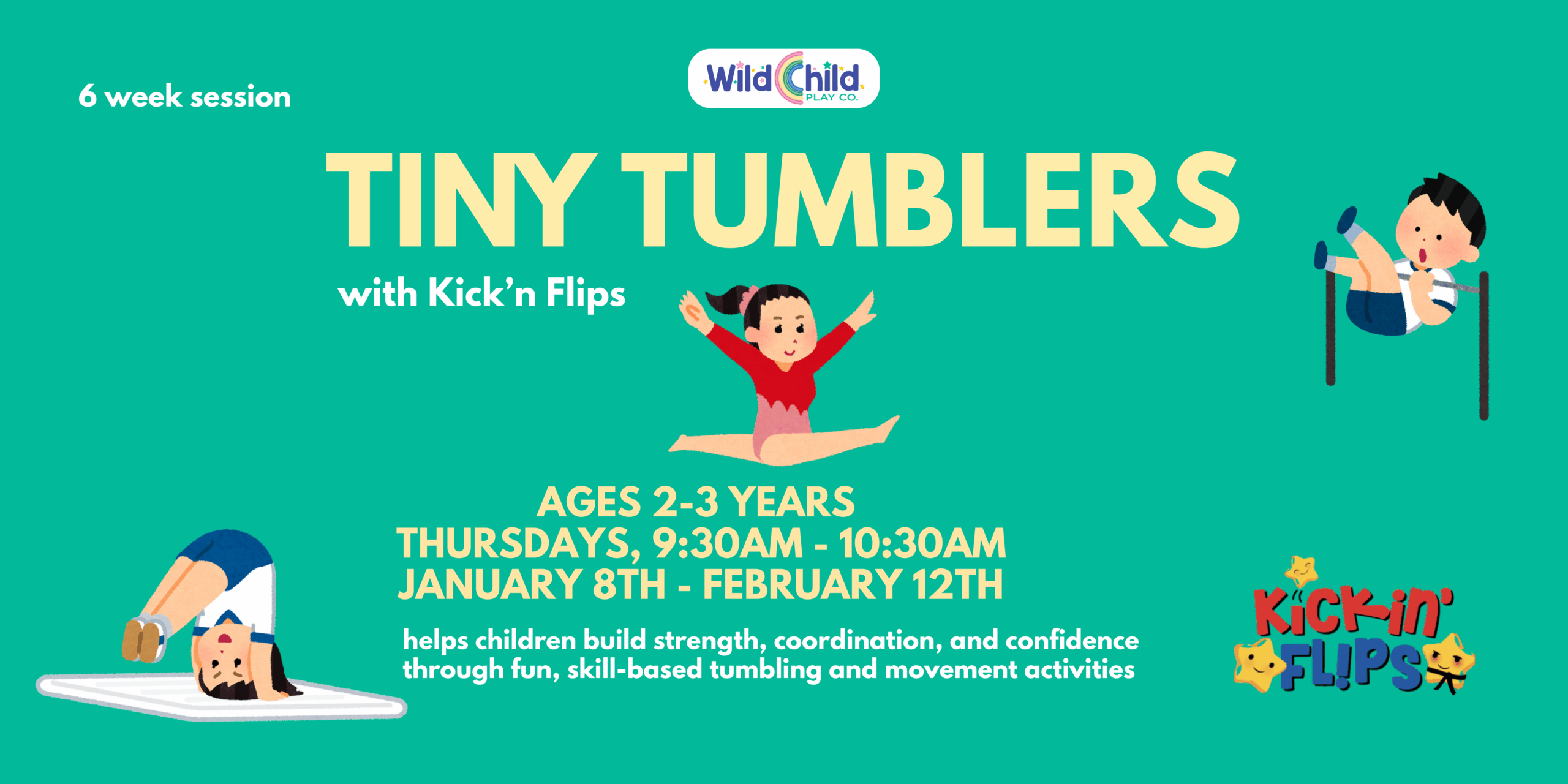 6 week session

Wild Child PLAY CO.

TINY TUMBLERS

with Kick'n Flips

AGES 2-3 YEARS
THURSDAYS, 9:30AM - 10:30AM
JANUARY 8TH - FEBRUARY 12TH

helps children build strength, coordination, and confidence through fun, skill-based tumbling and movement activities

Kickin' FL!PS